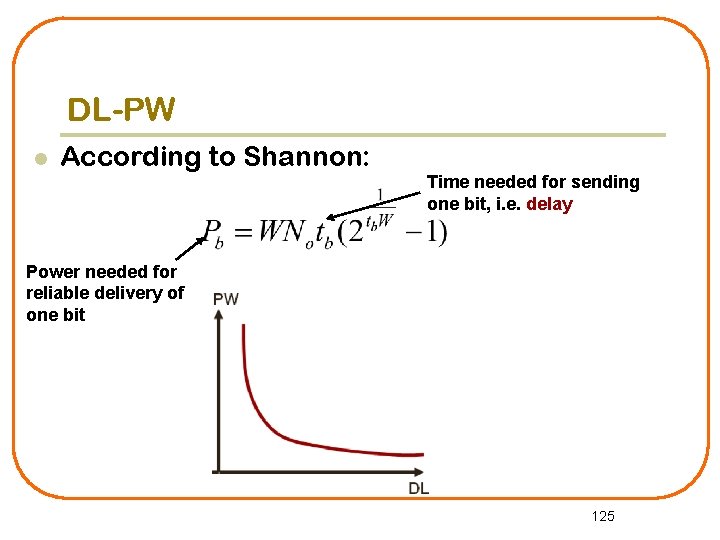 DL-PW

According to Shannon:

Time needed for sending one bit, i.e. delay

$P_b = WN_o t_b (2^{\frac{1}{t_b W}} - 1)$

Power needed for reliable delivery of one bit

PW

DL

125